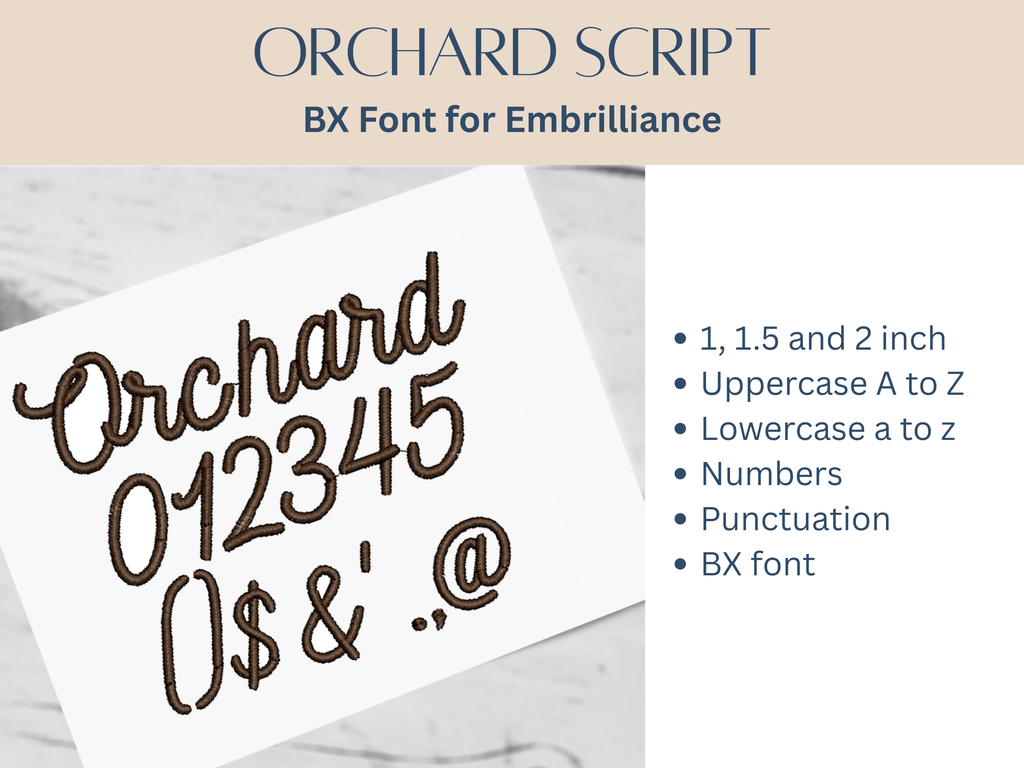 ORCHARD SCRIPT

BX Font for Embrilliance

Orchard
012345
()$&'.,@

• 1, 1.5 and 2 inch
• Uppercase A to Z
• Lowercase a to z
• Numbers
• Punctuation
• BX font